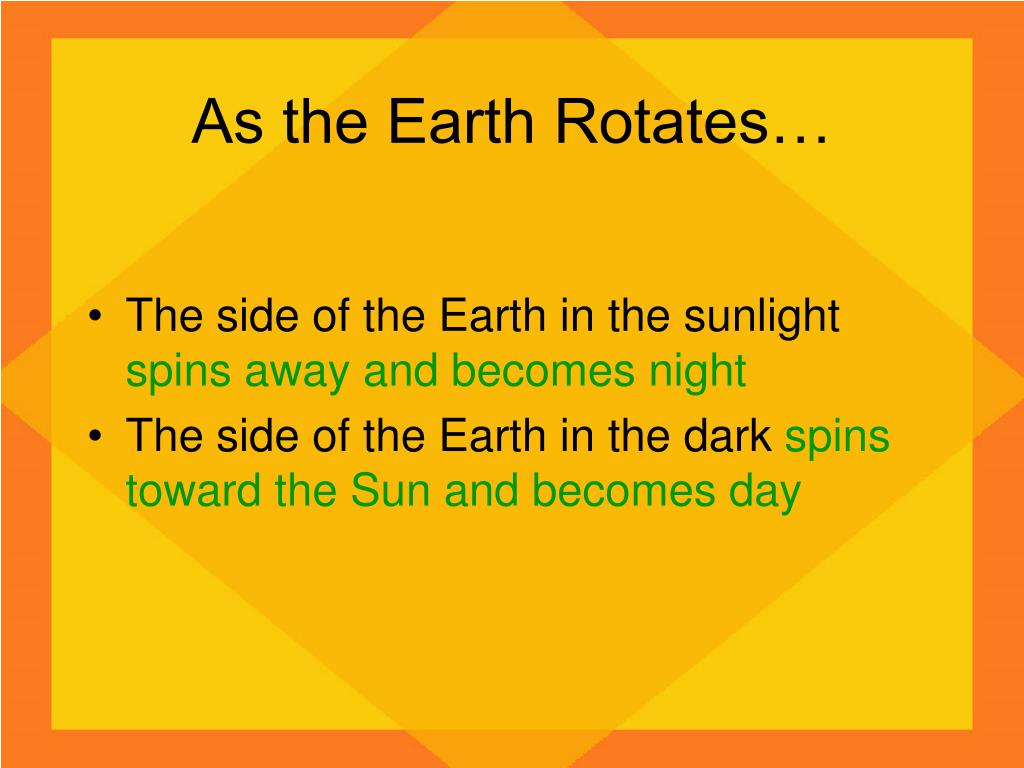 As the Earth Rotates…

• The side of the Earth in the sunlight spins away and becomes night
• The side of the Earth in the dark spins toward the Sun and becomes day